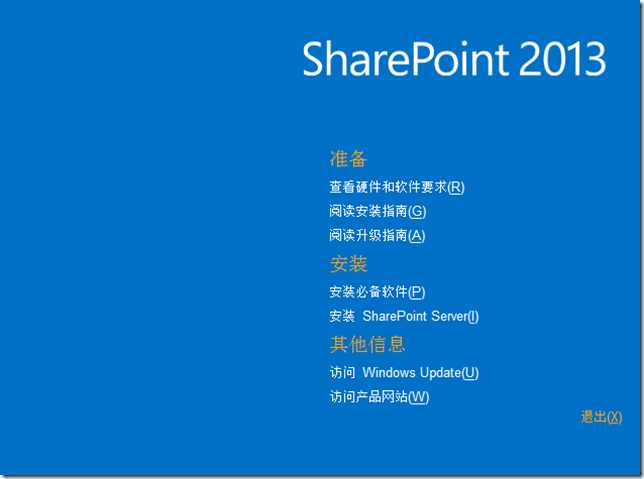 SharePoint 2013

准备

查看硬件和软件要求(R)

阅读安装指南(G)

阅读升级指南(A)

安装

安装必备软件(P)

安装 SharePoint Server(I)

其他信息

访问 Windows Update(U)

访问产品网站(W)

退出(X)